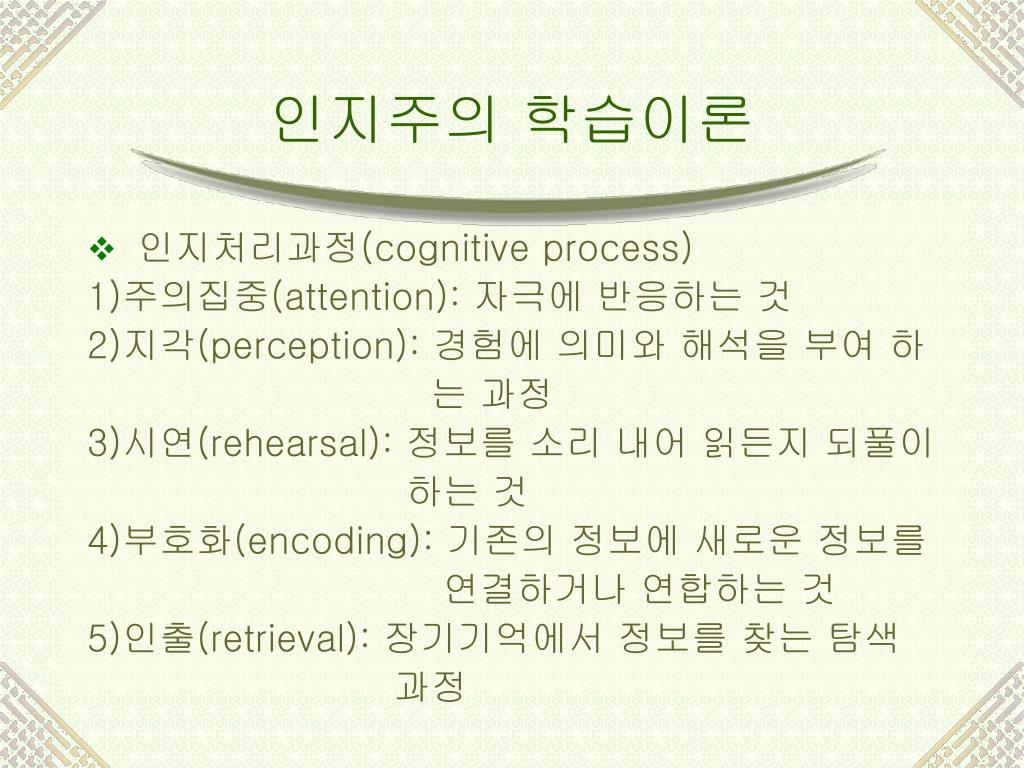 인지주의 학습이론

❖ 인지처리과정(cognitive process)
1)주의집중(attention): 자극에 반응하는 것
2)지각(perception): 경험에 의미와 해석을 부여 하는 과정
3)시연(rehearsal): 정보를 소리 내어 읽든지 되풀이 하는 것
4)부호화(encoding): 기존의 정보에 새로운 정보를 연결하거나 연합하는 것
5)인출(retrieval): 장기기억에서 정보를 찾는 탐색 과정